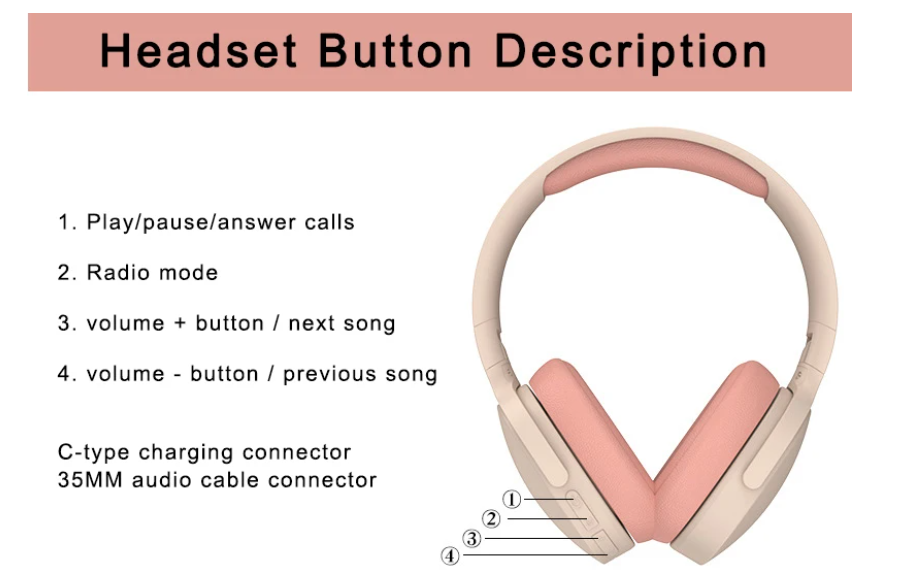 Headset Button Description

1. Play/pause/answer calls

2. Radio mode

3. volume + button / next song

4. volume - button / previous song

C-type charging connector
35MM audio cable connector

①
②
③
④